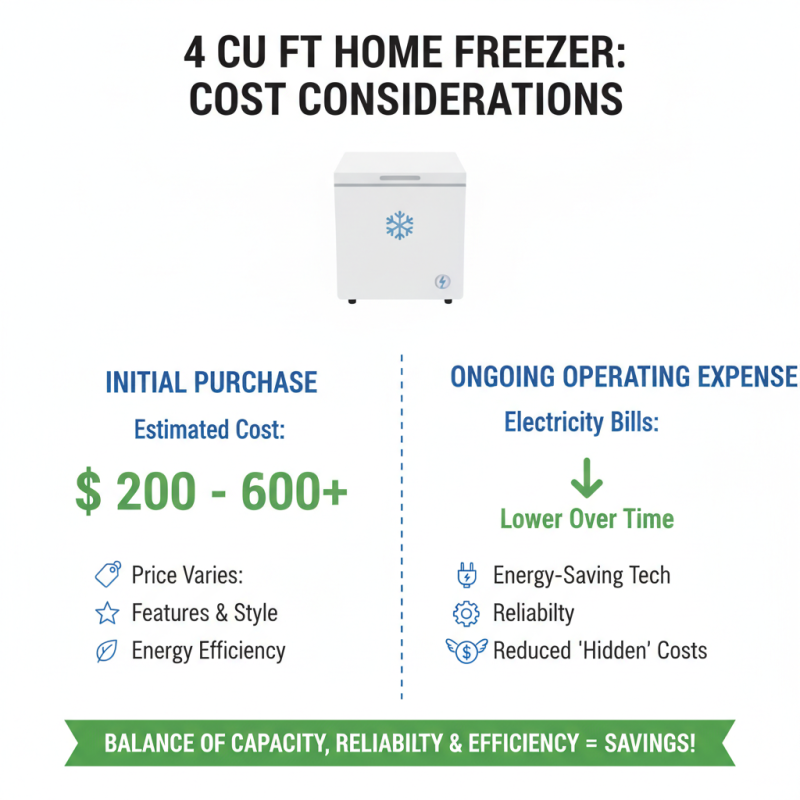 4 CU FT HOME FREEZER: COST CONSIDERATIONS

INITIAL PURCHASE

Estimated Cost:

$ 200 - 600+

Price Varies:
Features & Style
Energy Efficiency

ONGOING OPERATING EXPENSE

Electricity Bills:

Lower Over Time

Energy-Saving Tech
Reliabilty
Reduced 'Hidden' Costs

BALANCE OF CAPACITY, RELIABILTY & EFFICIENCY = SAVINGS!